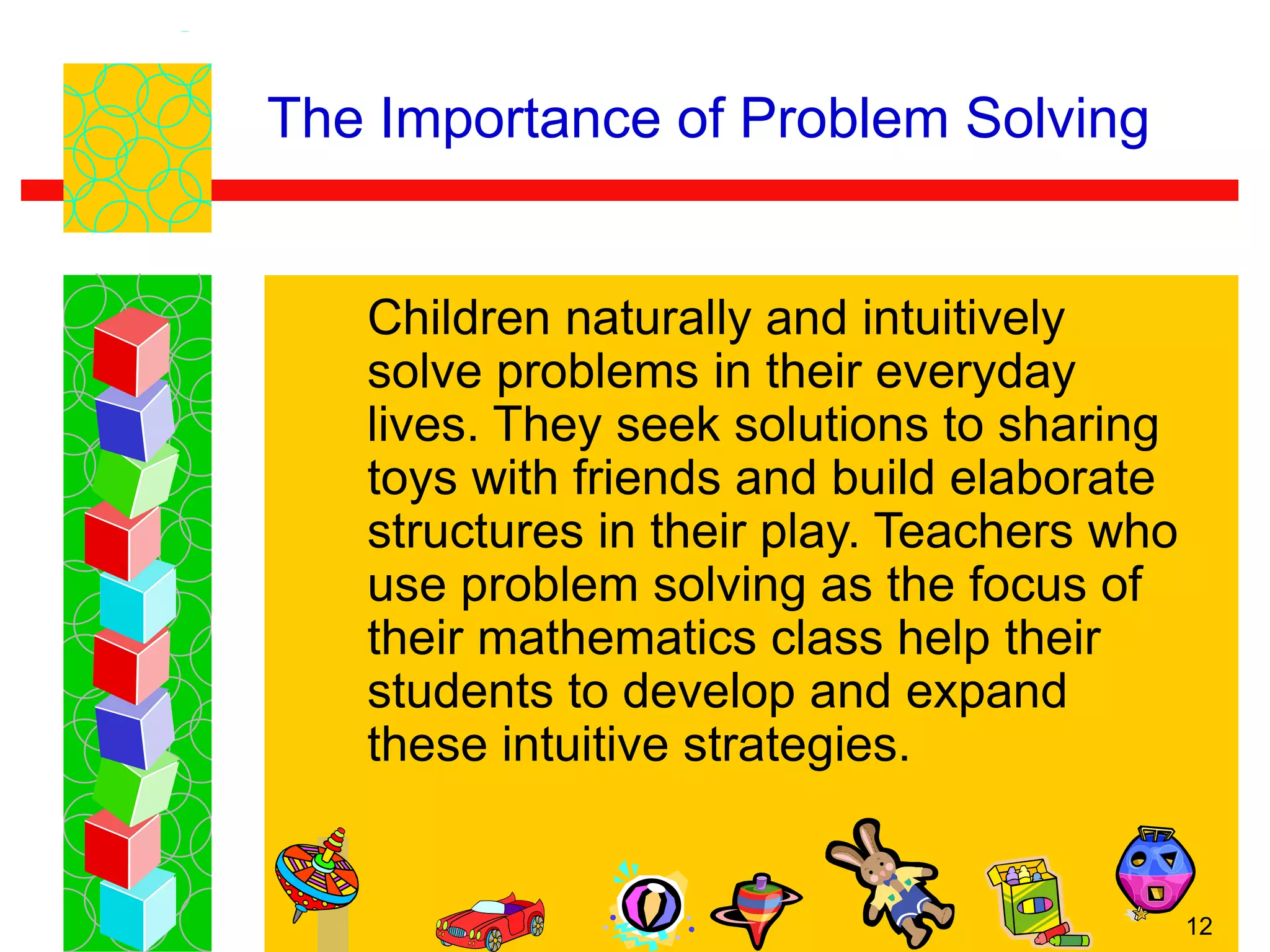 The Importance of Problem Solving

Children naturally and intuitively solve problems in their everyday lives. They seek solutions to sharing toys with friends and build elaborate structures in their play. Teachers who use problem solving as the focus of their mathematics class help their students to develop and expand these intuitive strategies.

12